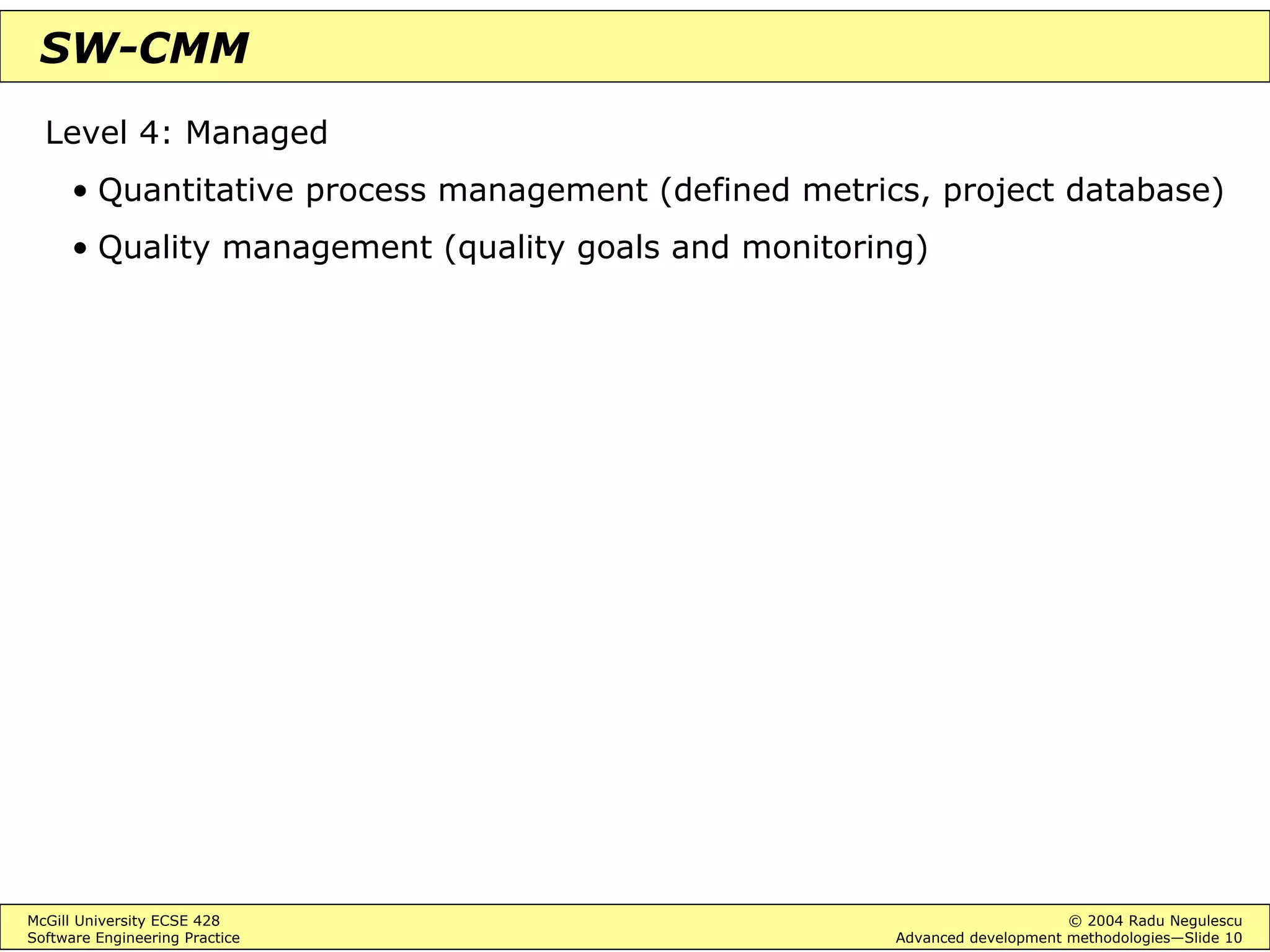 SW-CMM

Level 4: Managed

• Quantitative process management (defined metrics, project database)

• Quality management (quality goals and monitoring)

McGill University ECSE 428
Software Engineering Practice

© 2004 Radu Negulescu
Advanced development methodologies—Slide 10